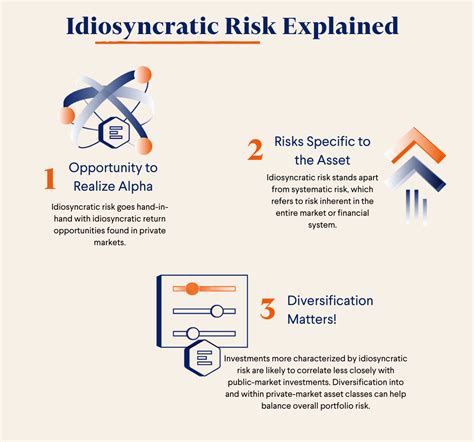 Idiosyncratic Risk Explained

1 Opportunity to Realize Alpha

Idiosyncratic risk goes hand-in-hand with idiosyncratic return opportunities found in private markets.

2 Risks Specific to the Asset

Idiosyncratic risk stands apart from systematic risk, which refers to risk inherent in the entire market or financial system.

3 Diversification Matters!

Investments more characterized by idiosyncratic risk are likely to correlate less closely with public-market investments. Diversification into and within private-market asset classes can help balance overall portfolio risk.